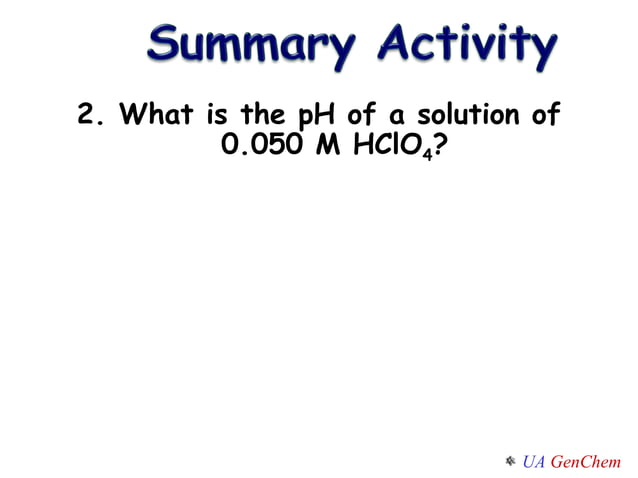 Summary Activity

2. What is the pH of a solution of 0.050 M $HClO_4$?

UA GenChem